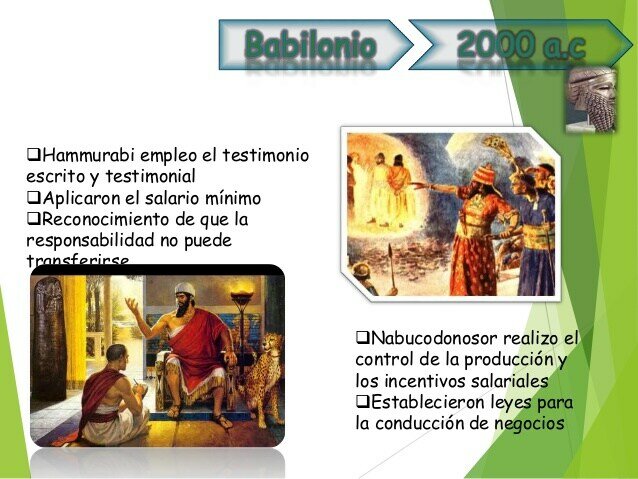 Babilonio

2000 a.c

❑Hammurabi empleo el testimonio escrito y testimonial
❑Aplicaron el salario mínimo
❑Reconocimiento de que la responsabilidad no puede transferirse

❑Nabucodonosor realizo el control de la producción y los incentivos salariales
❑Establecieron leyes para la conducción de negocios